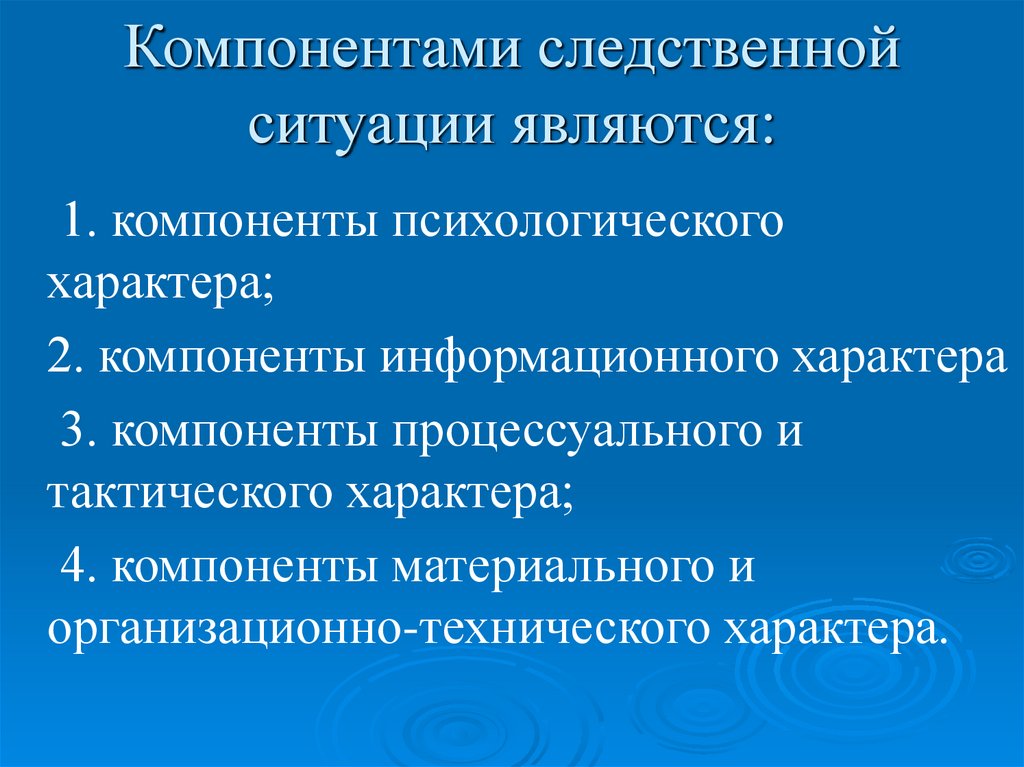 Компонентами следственной ситуации являются:

1. компоненты психологического характера;

2. компоненты информационного характера

3. компоненты процессуального и тактического характера;

4. компоненты материального и организационно-технического характера.